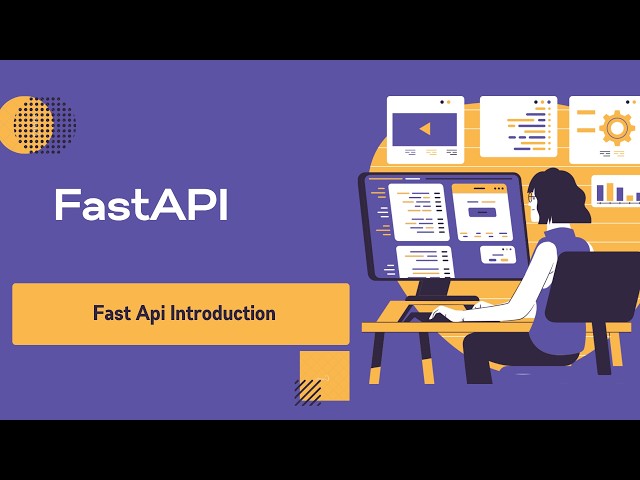 FastAPI

Fast Api Introduction